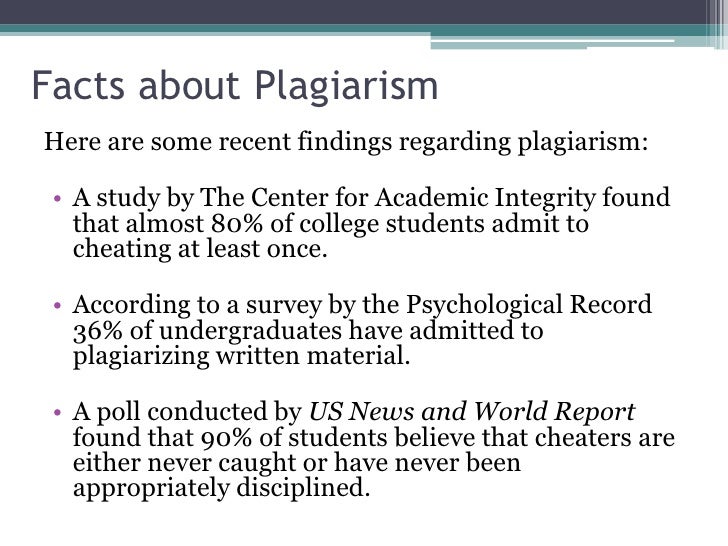 Facts about Plagiarism

Here are some recent findings regarding plagiarism:

• A study by The Center for Academic Integrity found that almost 80% of college students admit to cheating at least once.

• According to a survey by the Psychological Record 36% of undergraduates have admitted to plagiarizing written material.

• A poll conducted by US News and World Report found that 90% of students believe that cheaters are either never caught or have never been appropriately disciplined.